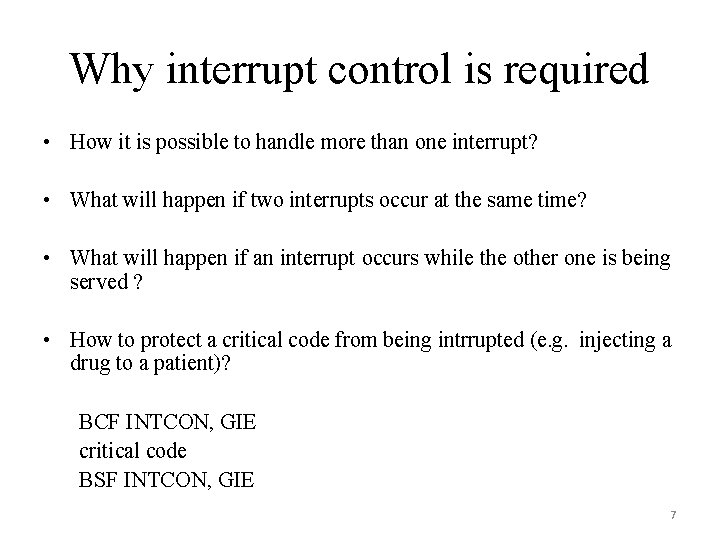 Why interrupt control is required

• How it is possible to handle more than one interrupt?

• What will happen if two interrupts occur at the same time?

• What will happen if an interrupt occurs while the other one is being served ?

• How to protect a critical code from being intrrupted (e.g. injecting a drug to a patient)?

BCF INTCON, GIE
critical code
BSF INTCON, GIE

7